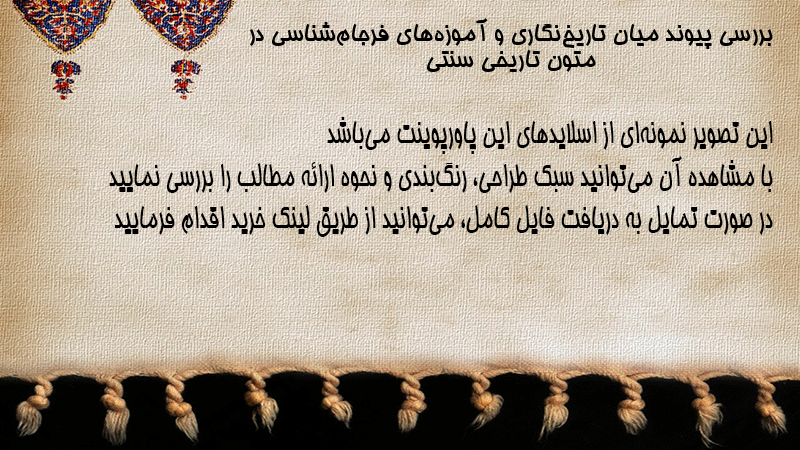 بررسی پیوند میان تاریخ‌نگاری و آموزه‌های فرجام‌شناسی در متون تاریخی سنتی

این تصویر نمونه‌ای از اسلایدهای این پاورپوینت می‌باشد
با مشاهده آن می‌توانید سبک طراحی، رنگ‌بندی و نحوه ارائه مطالب را بررسی نمایید
در صورت تمایل به دریافت فایل کامل، می‌توانید از طریق لینک خرید اقدام فرمایید